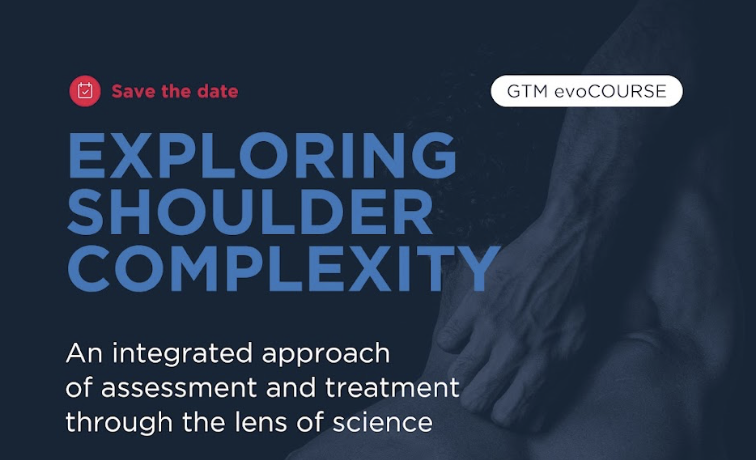 Save the date

GTM evoCOURSE

EXPLORING SHOULDER COMPLEXITY

An integrated approach of assessment and treatment through the lens of science